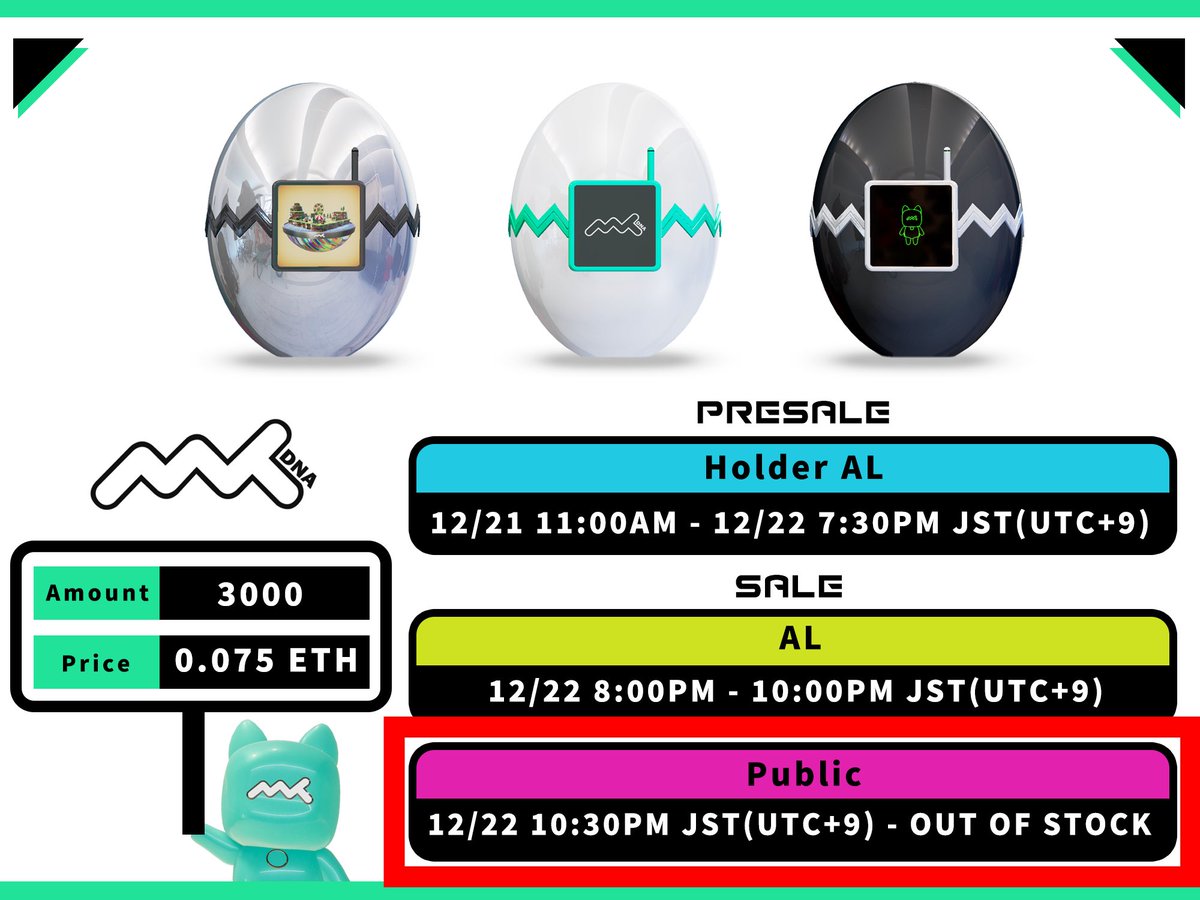 DNA

| Amount | 3000 |
|---|---|
| Price | 0.075 ETH |

PRESALE

Holder AL

12/21 11:00AM - 12/22 7:30PM JST(UTC+9)

SALE

AL

12/22 8:00PM - 10:00PM JST(UTC+9)

Public

12/22 10:30PM JST(UTC+9) - OUT OF STOCK